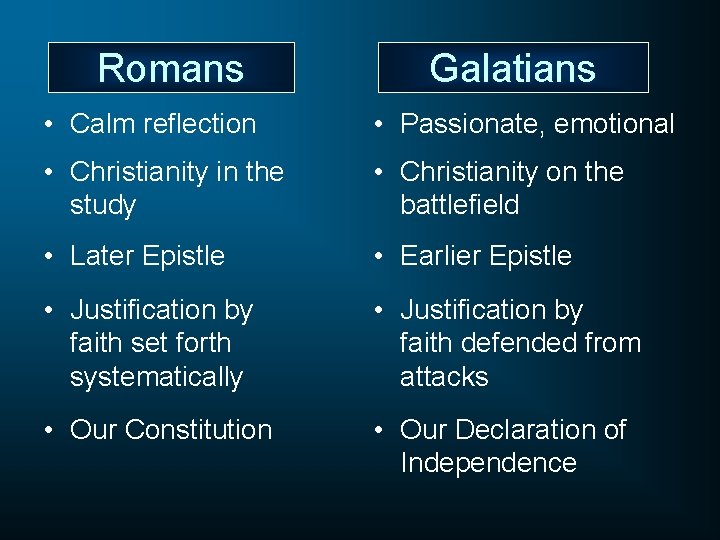 Romans

• Calm reflection
• Christianity in the study
• Later Epistle
• Justification by faith set forth systematically
• Our Constitution

Galatians

• Passionate, emotional
• Christianity on the battlefield
• Earlier Epistle
• Justification by faith defended from attacks
• Our Declaration of Independence